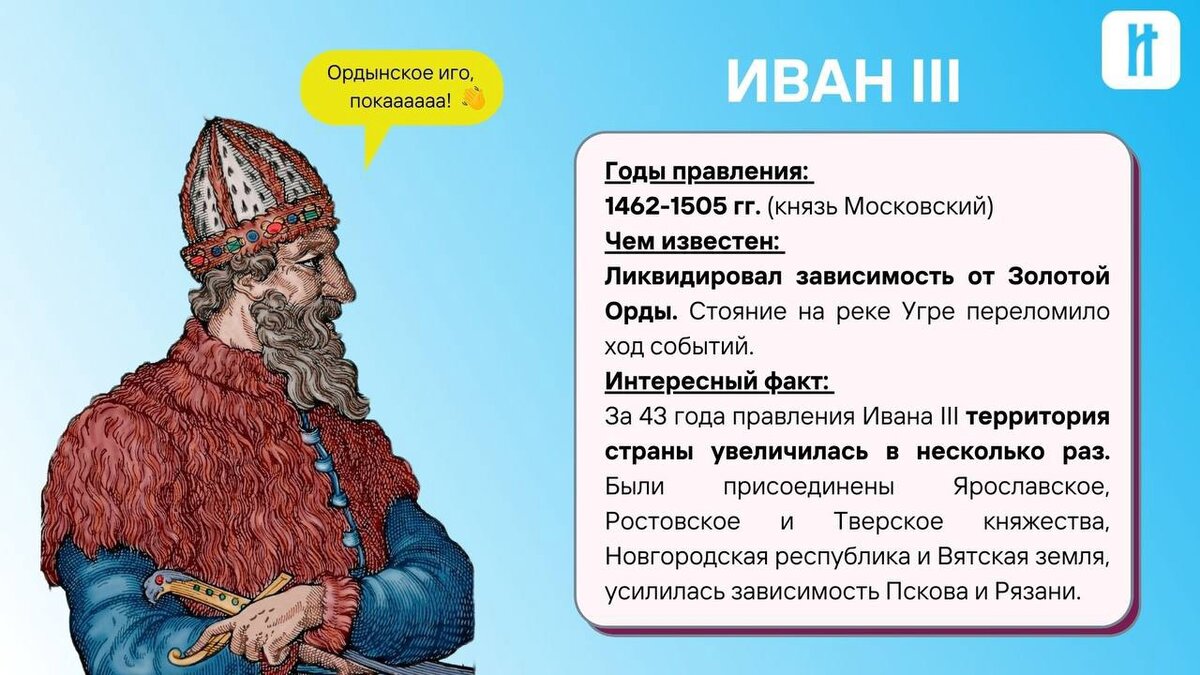 Ордынское иго, покаааааа! 👋

ИВАН III

Годы правления:
1462-1505 гг. (князь Московский)
Чем известен:
Ликвидировал зависимость от Золотой Орды. Стояние на реке Угре переломило ход событий.
Интересный факт:
За 43 года правления Ивана III территория страны увеличилась в несколько раз. Были присоединены Ярославское, Ростовское и Тверское княжества, Новгородская республика и Вятская земля, усилилась зависимость Пскова и Рязани.